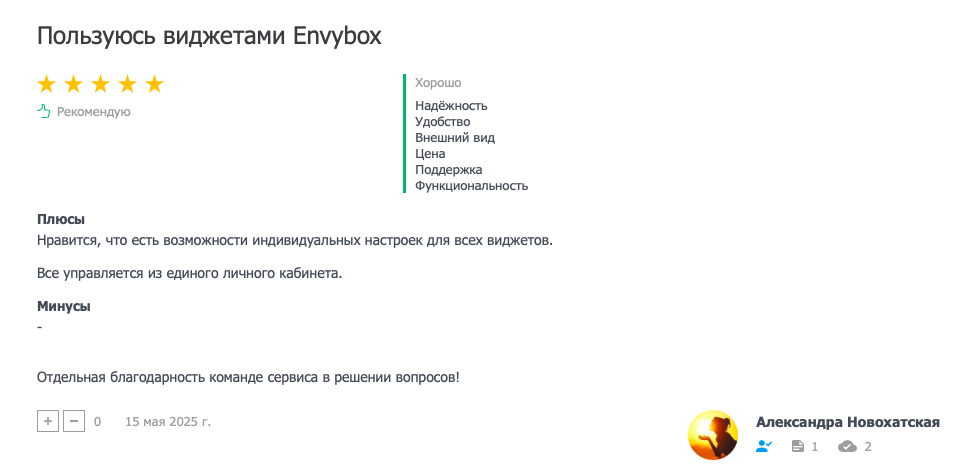 Пользуюсь виджетами Envybox

Рекомендую

Хорошо

Надёжность
Удобство
Внешний вид
Цена
Поддержка
Функциональность

Плюсы
Нравится, что есть возможности индивидуальных настроек для всех виджетов.

Все управляется из единого личного кабинета.

Минусы
-

Отдельная благодарность команде сервиса в решении вопросов!

+ − 0 15 мая 2025 г.

Александра Новохатская
1 2